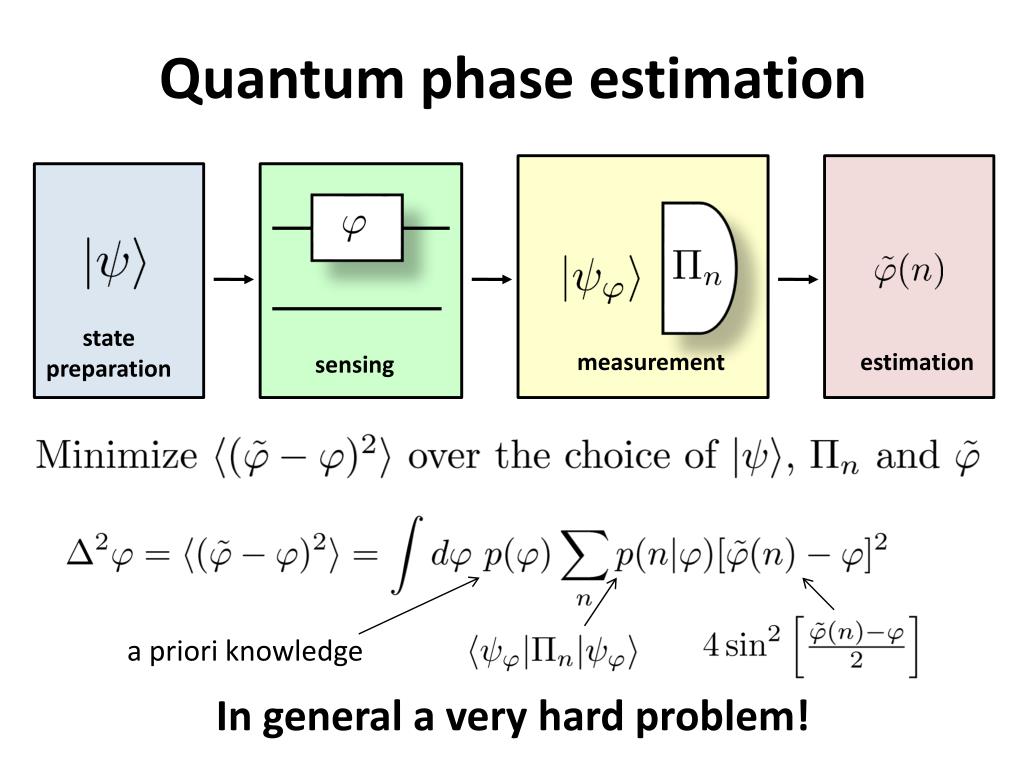 Quantum phase estimation

$|\psi\rangle$

state preparation

$\varphi$

sensing

$|\psi_\varphi\rangle$ $\Pi_n$

measurement

$\tilde{\varphi}(n)$

estimation

Minimize $\langle(\tilde{\varphi}-\varphi)^2\rangle$ over the choice of $|\psi\rangle$, $\Pi_n$ and $\tilde{\varphi}$

$\Delta^2\varphi = \langle(\tilde{\varphi}-\varphi)^2\rangle = \int d\varphi\, p(\varphi) \sum_n p(n|\varphi)[\tilde{\varphi}(n)-\varphi]^2$

a priori knowledge

$\langle\psi_\varphi|\Pi_n|\psi_\varphi\rangle$

$4\sin^2\left[\frac{\tilde{\varphi}(n)-\varphi}{2}\right]$

In general a very hard problem!